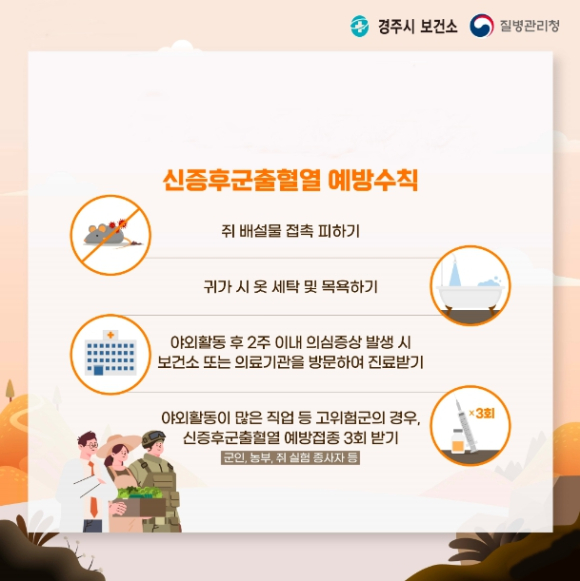 경주시 보건소 질병관리청

신증후군출혈열 예방수칙

쥐 배설물 접촉 피하기

귀가 시 옷 세탁 및 목욕하기

야외활동 후 2주 이내 의심증상 발생 시 보건소 또는 의료기관을 방문하여 진료받기

야외활동이 많은 직업 등 고위험군의 경우, 신증후군출혈열 예방접종 3회 받기

군인, 농부, 쥐 실험 종사자 등

×3회